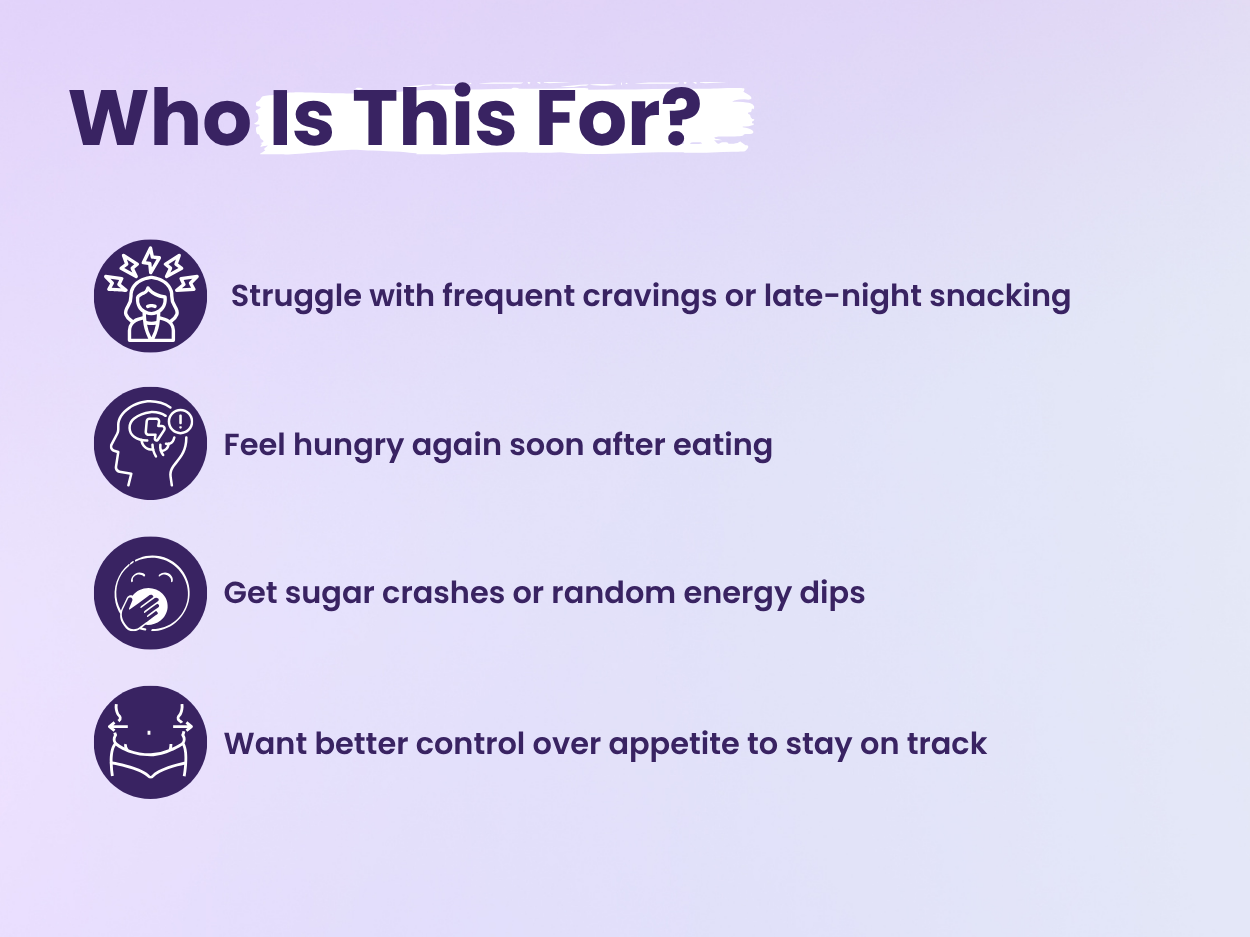 Who Is This For?

Struggle with frequent cravings or late-night snacking

Feel hungry again soon after eating

Get sugar crashes or random energy dips

Want better control over appetite to stay on track